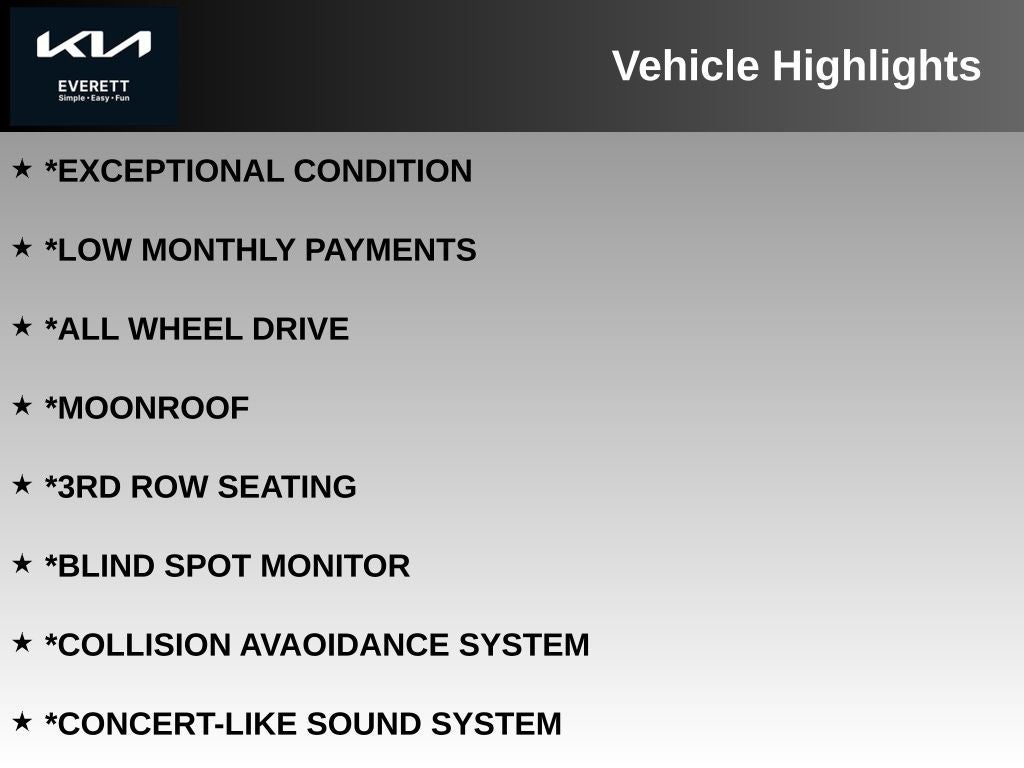 KIA
EVERETT
Simple • Easy • Fun

Vehicle Highlights

★ *EXCEPTIONAL CONDITION

★ *LOW MONTHLY PAYMENTS

★ *ALL WHEEL DRIVE

★ *MOONROOF

★ *3RD ROW SEATING

★ *BLIND SPOT MONITOR

★ *COLLISION AVAOIDANCE SYSTEM

★ *CONCERT-LIKE SOUND SYSTEM